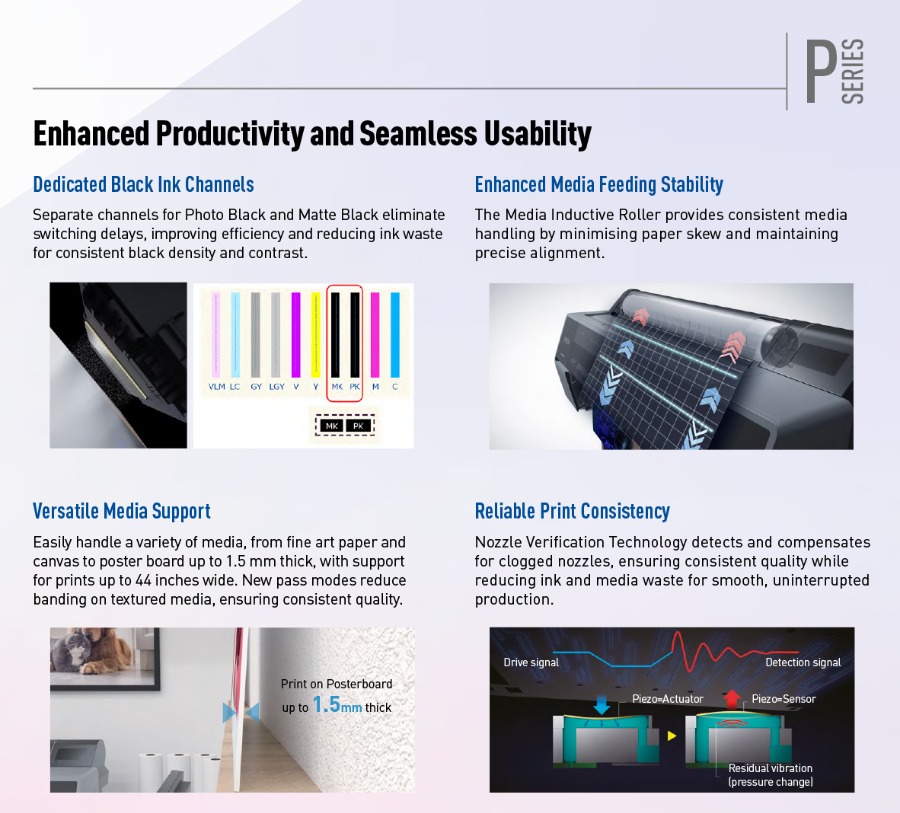 P SERIES

Enhanced Productivity and Seamless Usability

Dedicated Black Ink Channels

Separate channels for Photo Black and Matte Black eliminate switching delays, improving efficiency and reducing ink waste for consistent black density and contrast.

VLM LC GY LGY V Y MK PK M C

MK PK

Enhanced Media Feeding Stability

The Media Inductive Roller provides consistent media handling by minimising paper skew and maintaining precise alignment.

Versatile Media Support

Easily handle a variety of media, from fine art paper and canvas to poster board up to 1.5 mm thick, with support for prints up to 44 inches wide. New pass modes reduce banding on textured media, ensuring consistent quality.

Print on Posterboard up to 1.5mm thick

Reliable Print Consistency

Nozzle Verification Technology detects and compensates for clogged nozzles, ensuring consistent quality while reducing ink and media waste for smooth, uninterrupted production.

Drive signal

Detection signal

Piezo=Actuator

Piezo=Sensor

Residual vibration (pressure change)